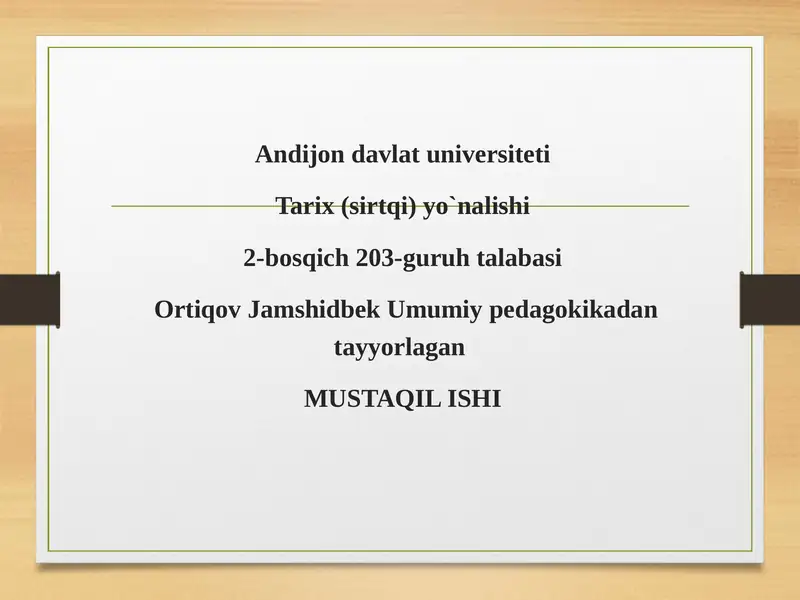 Andijon davlat universiteti

Tarix (sirtqi) yo`nalishi

2-bosqich 203-guruh talabasi

Ortiqov Jamshidbek Umumiy pedagokikadan tayyorlagan

MUSTAQIL ISHI